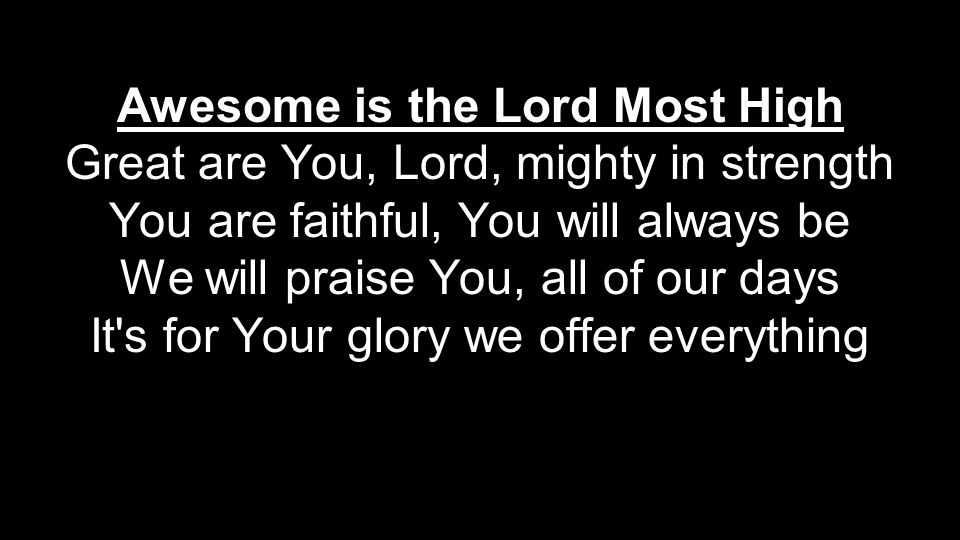 Awesome is the Lord Most High
Great are You, Lord, mighty in strength
You are faithful, You will always be
We will praise You, all of our days
It's for Your glory we offer everything